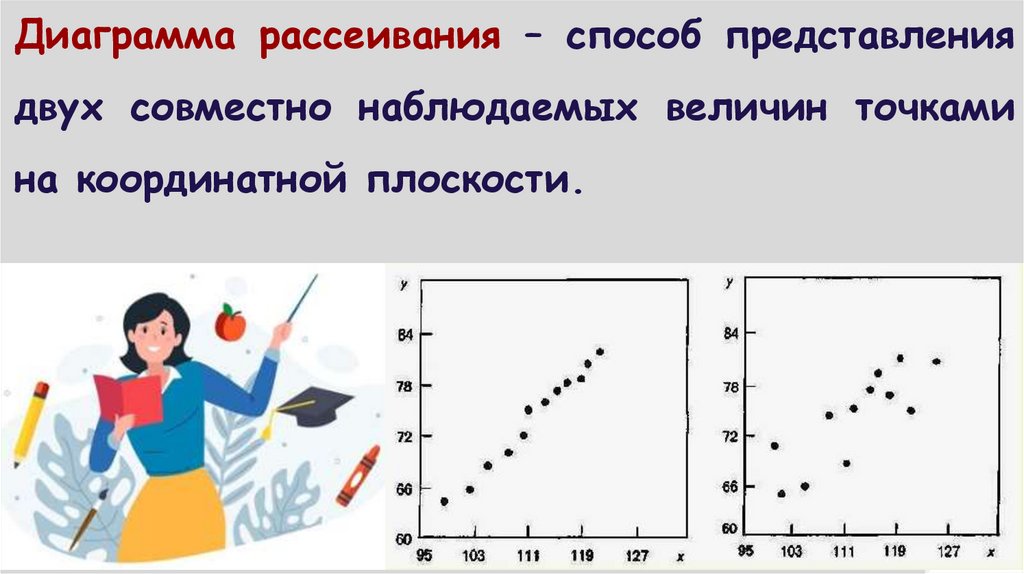 Диаграмма рассеивания – способ представления двух совместно наблюдаемых величин точками на координатной плоскости.

y
84
78
72
66
60
95
103
111
119
127
x

y
84
78
72
66
60
95
103
111
119
127
x